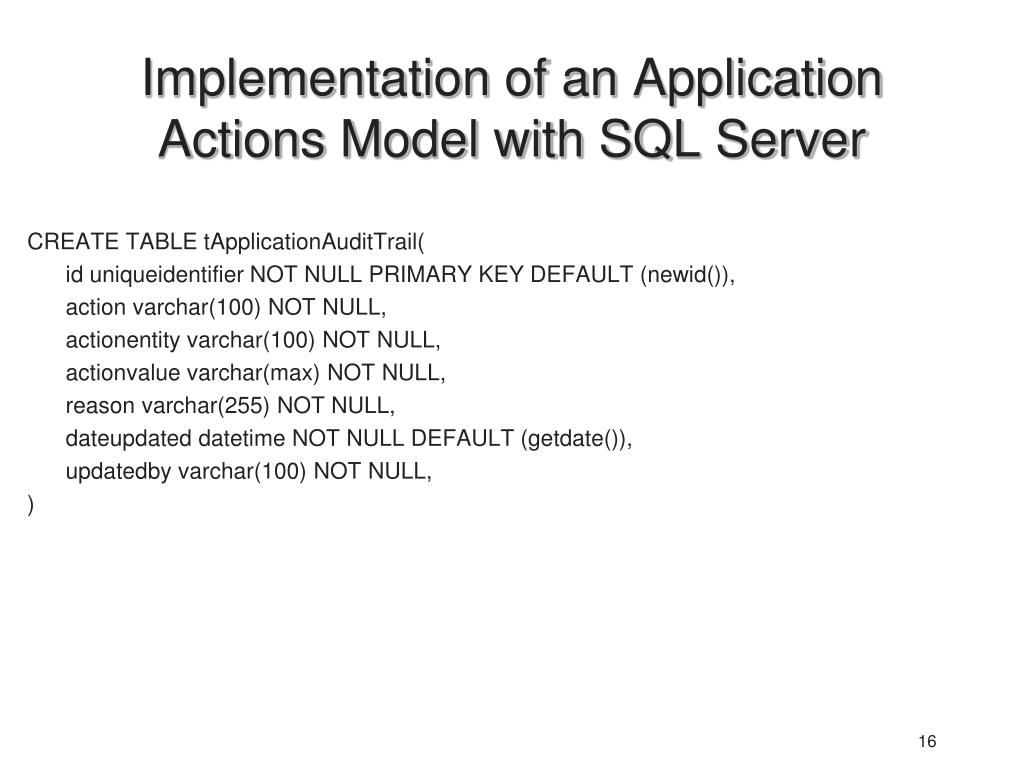 Implementation of an Application Actions Model with SQL Server

CREATE TABLE tApplicationAuditTrail(
id uniqueidentifier NOT NULL PRIMARY KEY DEFAULT (newid()),
action varchar(100) NOT NULL,
actionentity varchar(100) NOT NULL,
actionvalue varchar(max) NOT NULL,
reason varchar(255) NOT NULL,
dateupdated datetime NOT NULL DEFAULT (getdate()),
updatedby varchar(100) NOT NULL,
)

16